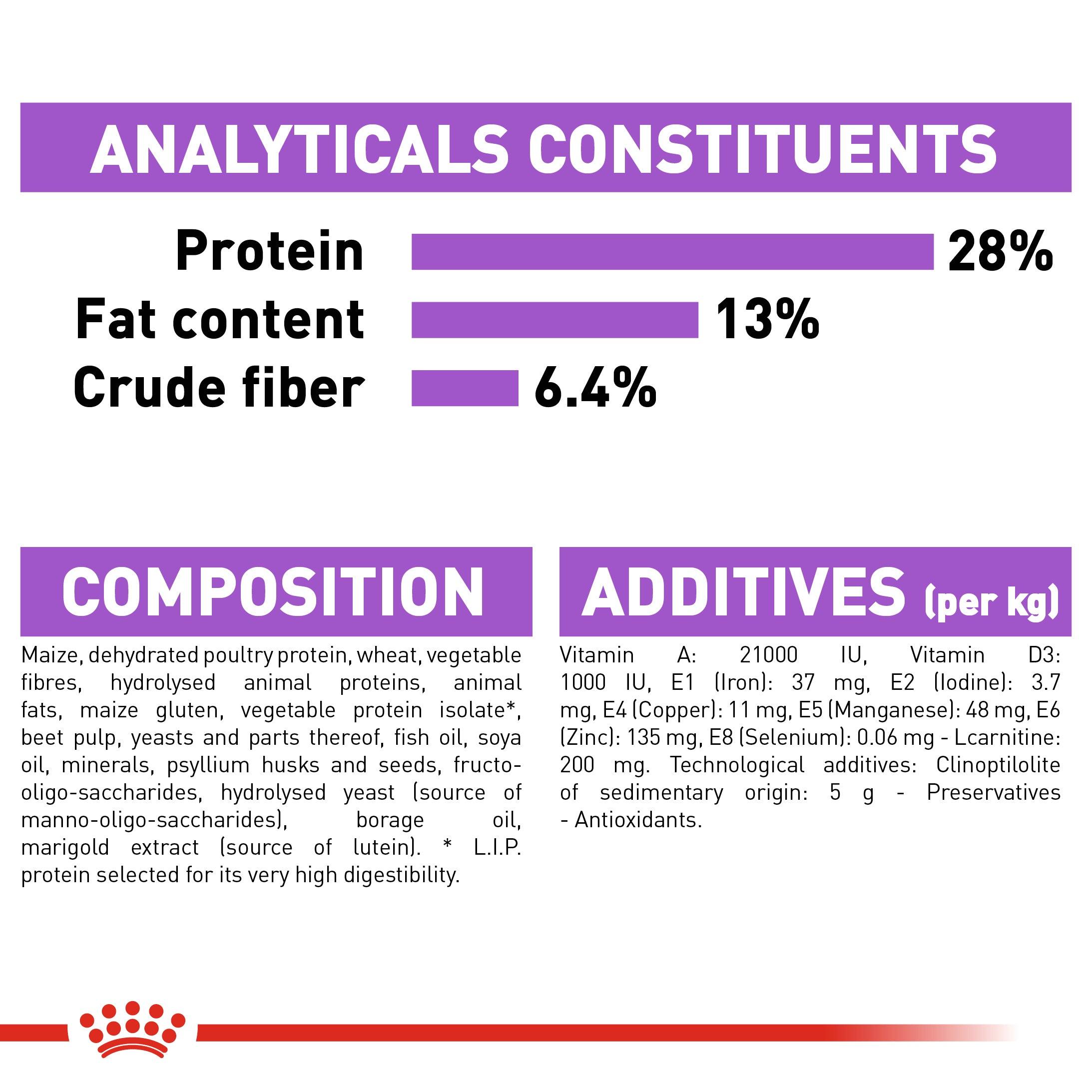 ANALYTICALS CONSTITUENTS

Protein 28%
Fat content 13%
Crude fiber 6.4%

COMPOSITION

Maize, dehydrated poultry protein, wheat, vegetable fibres, hydrolysed animal proteins, animal fats, maize gluten, vegetable protein isolate*, beet pulp, yeasts and parts thereof, fish oil, soya oil, minerals, psyllium husks and seeds, fructo-oligo-saccharides, hydrolysed yeast (source of manno-oligo-saccharides), borage oil, marigold extract (source of lutein). * L.I.P. protein selected for its very high digestibility.

ADDITIVES (per kg)

Vitamin A: 21000 IU, Vitamin D3: 1000 IU, E1 (Iron): 37 mg, E2 (Iodine): 3.7 mg, E4 (Copper): 11 mg, E5 (Manganese): 48 mg, E6 (Zinc): 135 mg, E8 (Selenium): 0.06 mg - Lcarnitine: 200 mg. Technological additives: Clinoptilolite of sedimentary origin: 5 g - Preservatives - Antioxidants.